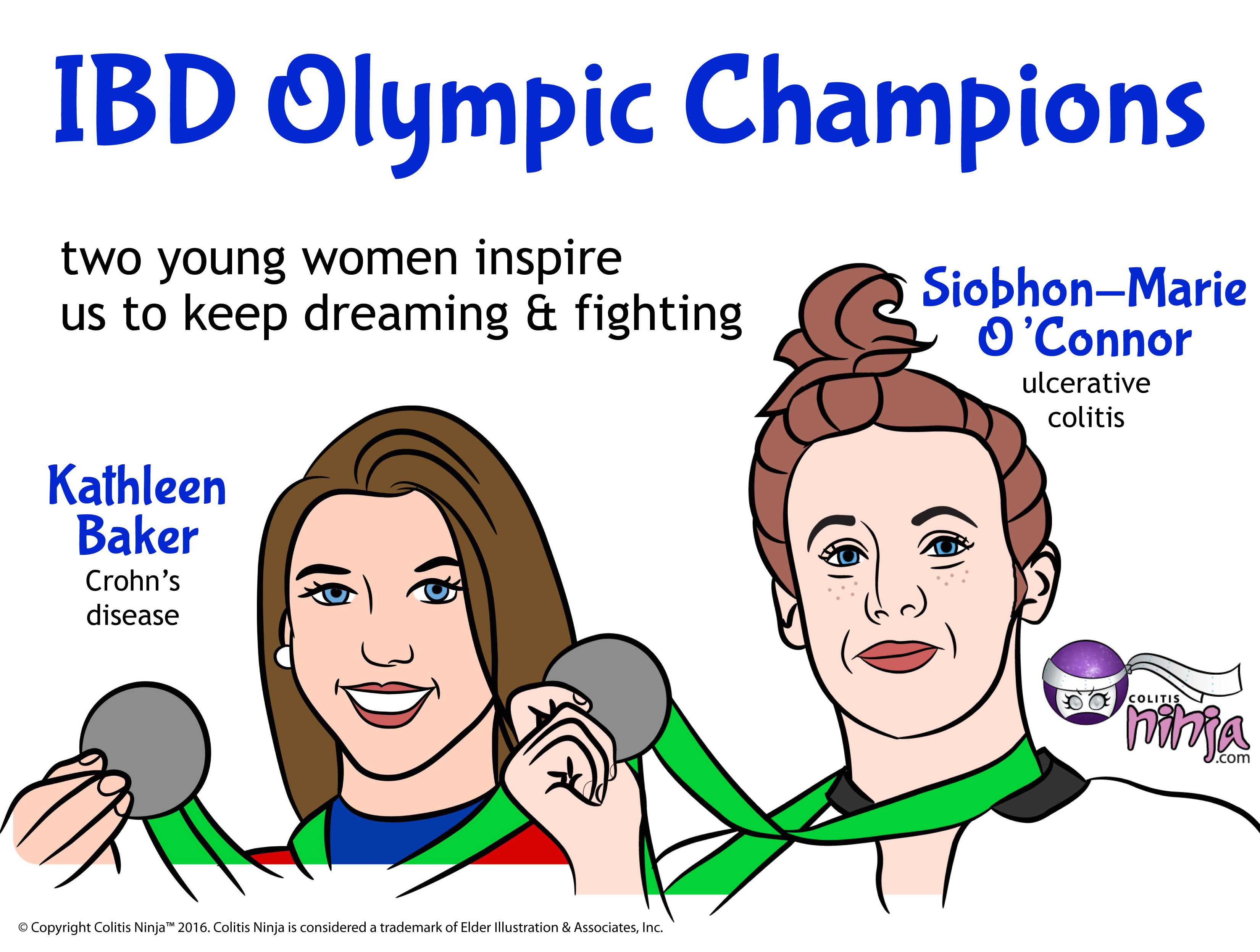 IBD Olympic Champions

two young women inspire us to keep dreaming & fighting

Siobhon–Marie O'Connor
ulcerative colitis

Kathleen Baker
Crohn's disease

COLITIS
ninja
.com

© Copyright Colitis Ninja™ 2016. Colitis Ninja is considered a trademark of Elder Illustration & Associates, Inc.